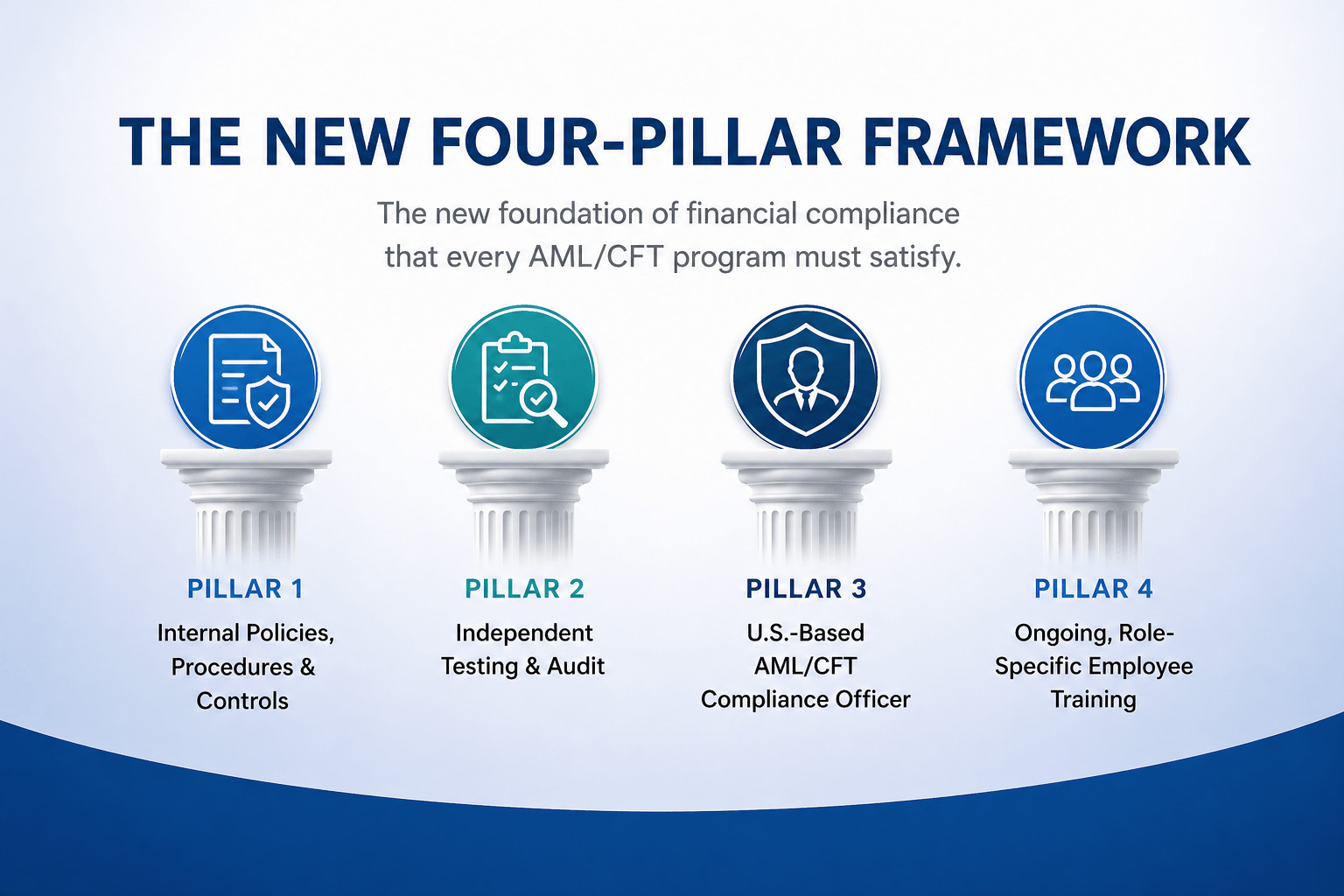 THE NEW FOUR-PILLAR FRAMEWORK

The new foundation of financial compliance that every AML/CFT program must satisfy.

PILLAR 1
Internal Policies, Procedures & Controls

PILLAR 2
Independent Testing & Audit

PILLAR 3
U.S.-Based AML/CFT Compliance Officer

PILLAR 4
Ongoing, Role-Specific Employee Training